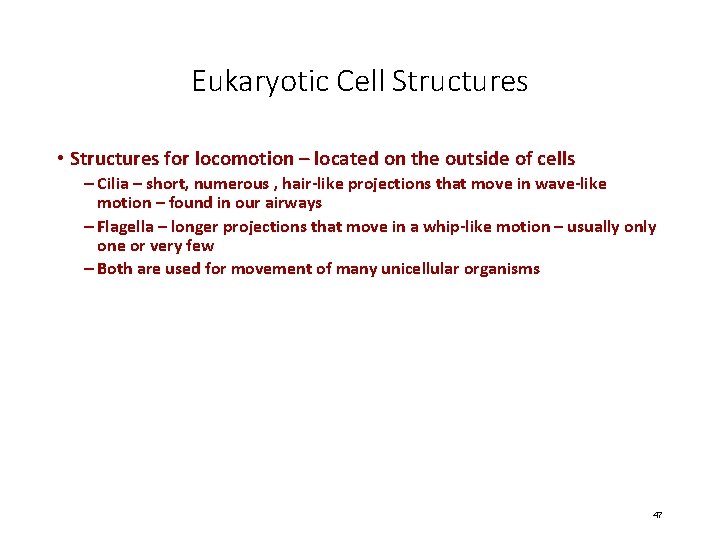 Eukaryotic Cell Structures

• Structures for locomotion – located on the outside of cells

– Cilia – short, numerous , hair-like projections that move in wave-like motion – found in our airways

– Flagella – longer projections that move in a whip-like motion – usually only one or very few

– Both are used for movement of many unicellular organisms

47